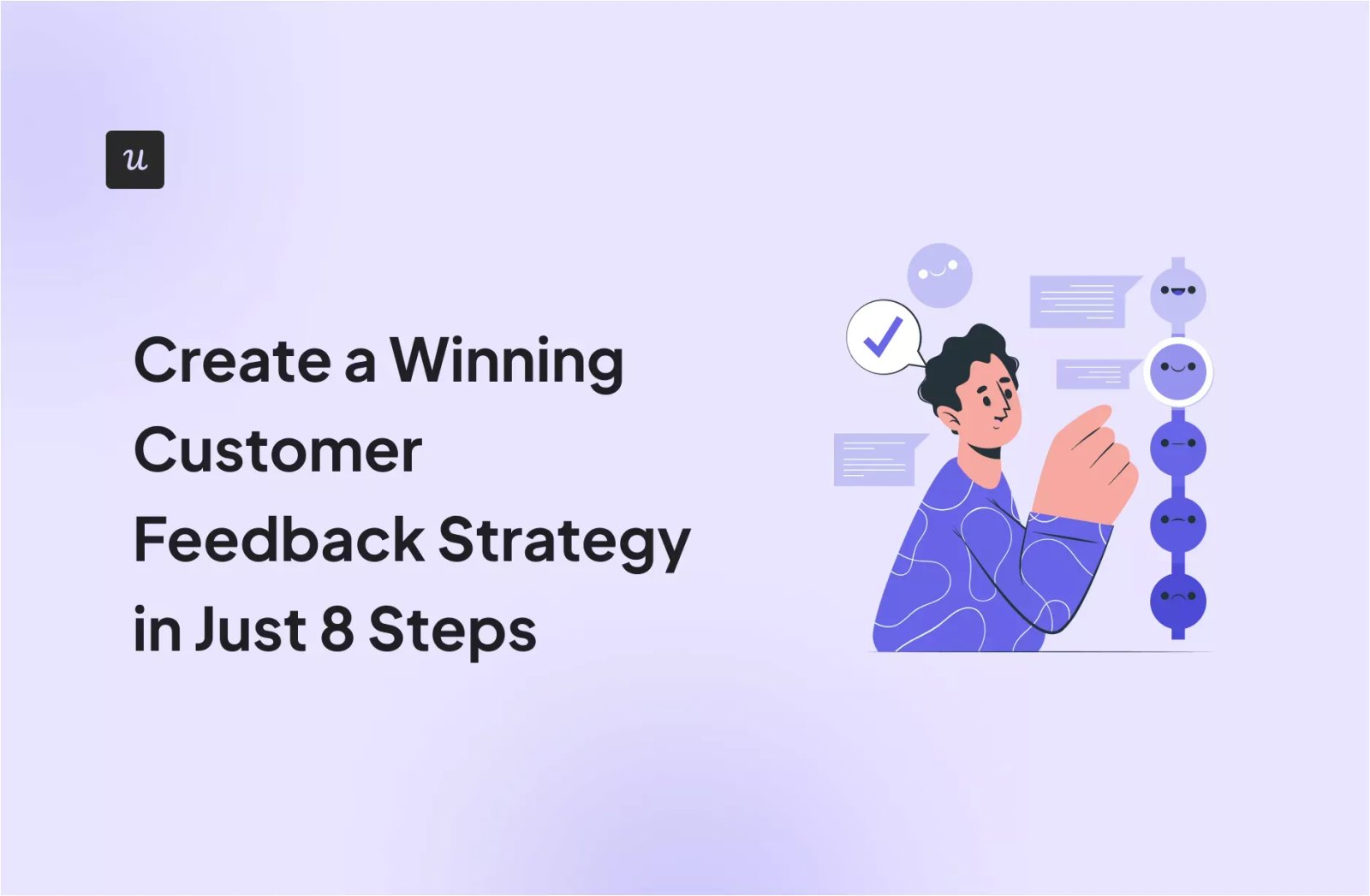 u

Create a Winning Customer Feedback Strategy in Just 8 Steps